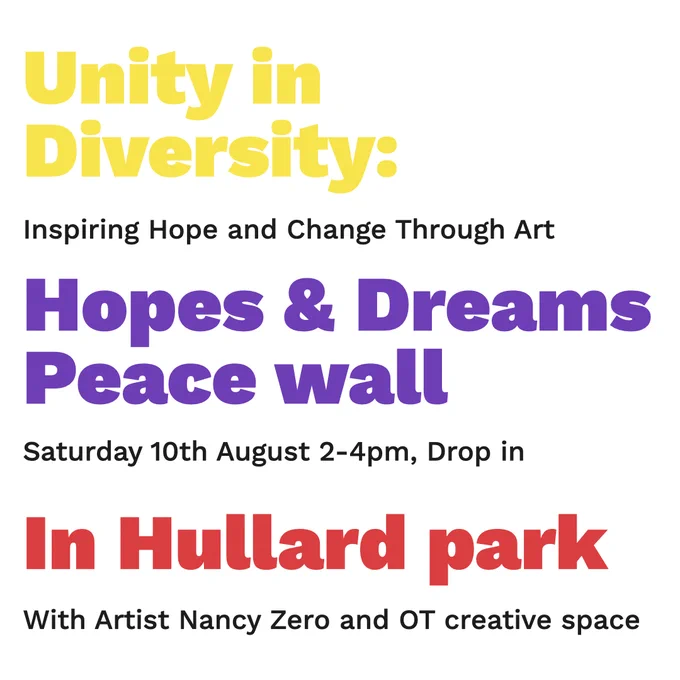 Unity in Diversity:

Inspiring Hope and Change Through Art

Hopes & Dreams Peace wall

Saturday 10th August 2-4pm, Drop in

In Hullard park

With Artist Nancy Zero and OT creative space